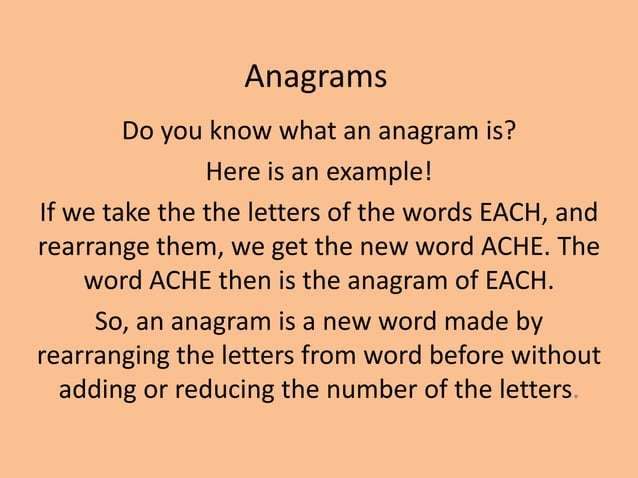 Anagrams

Do you know what an anagram is?

Here is an example!

If we take the the letters of the words EACH, and rearrange them, we get the new word ACHE. The word ACHE then is the anagram of EACH.

So, an anagram is a new word made by rearranging the letters from word before without adding or reducing the number of the letters.